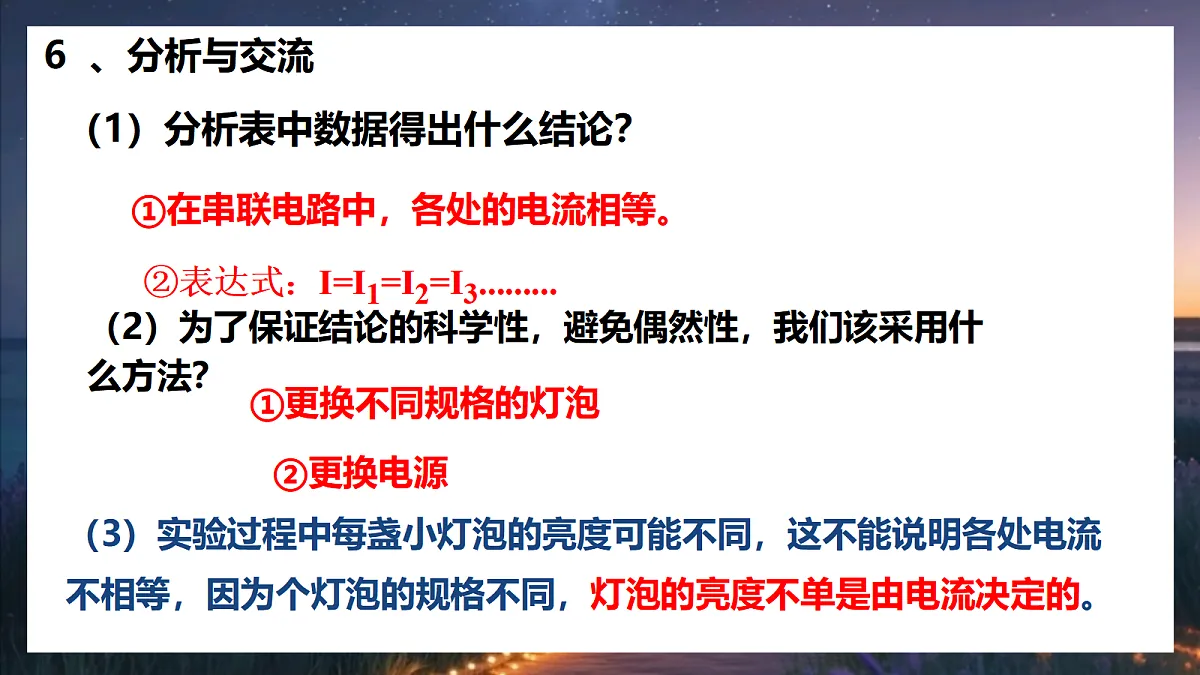 6 、分析与交流

（1）分析表中数据得出什么结论？

①在串联电路中，各处的电流相等。

②表达式：$I=I_1=I_2=I_3$.........

（2）为了保证结论的科学性，避免偶然性，我们该采用什么方法?

①更换不同规格的灯泡

②更换电源

（3）实验过程中每盏小灯泡的亮度可能不同，这不能说明各处电流不相等，因为个灯泡的规格不同，灯泡的亮度不单是由电流决定的。